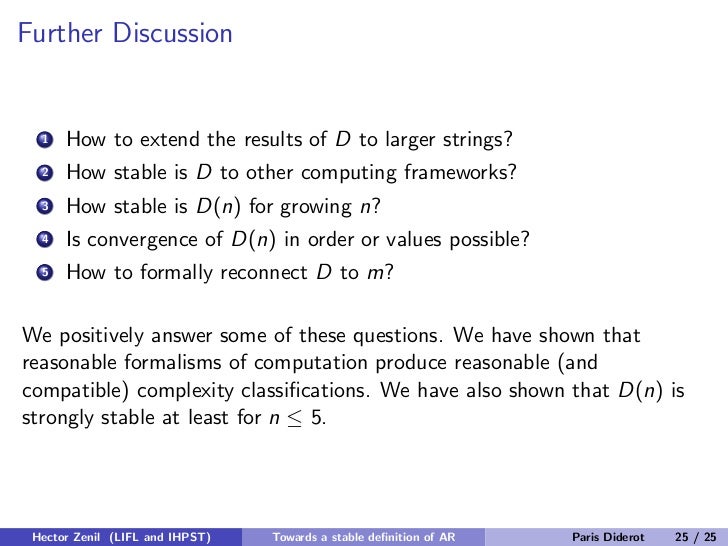 Further Discussion

1 How to extend the results of $D$ to larger strings?
2 How stable is $D$ to other computing frameworks?
3 How stable is $D(n)$ for growing $n$?
4 Is convergence of $D(n)$ in order or values possible?
5 How to formally reconnect $D$ to $m$?

We positively answer some of these questions. We have shown that reasonable formalisms of computation produce reasonable (and compatible) complexity classifications. We have also shown that $D(n)$ is strongly stable at least for $n \leq 5$.

Hector Zenil (LIFL and IHPST) Towards a stable definition of AR Paris Diderot 25 / 25